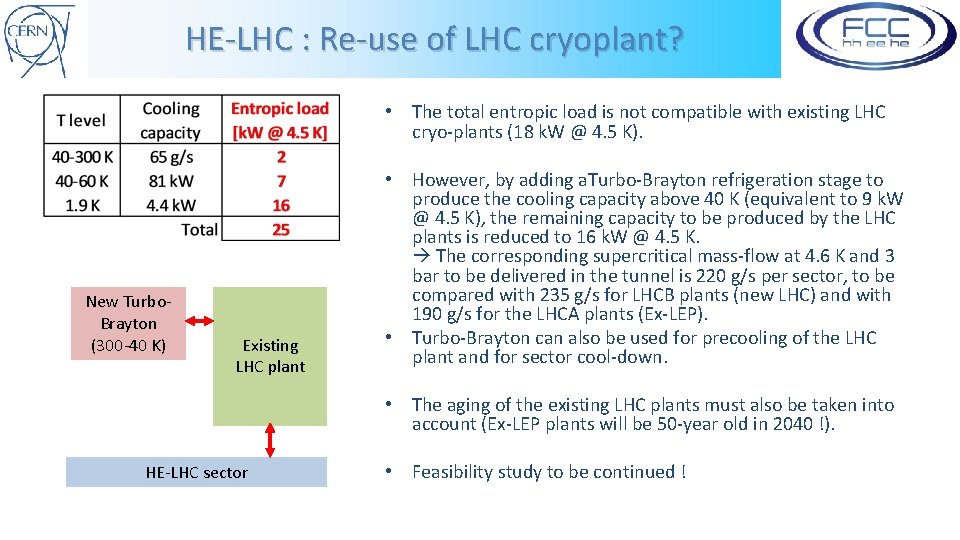 CERN

HE-LHC : Re-use of LHC cryoplant?

FCC hh ee he

| T level | Cooling capacity | Entropic load [kW @ 4.5 K] |
|---|---|---|
| 40-300 K | 65 g/s | 2 |
| 40-60 K | 81 kW | 7 |
| 1.9 K | 4.4 kW | 16 |
| | Total | 25 |

New Turbo-Brayton (300-40 K)

Existing LHC plant

HE-LHC sector

• The total entropic load is not compatible with existing LHC cryo-plants (18 kW @ 4.5 K).

• However, by adding aTurbo-Brayton refrigeration stage to produce the cooling capacity above 40 K (equivalent to 9 kW @ 4.5 K), the remaining capacity to be produced by the LHC plants is reduced to 16 kW @ 4.5 K.
→ The corresponding supercritical mass-flow at 4.6 K and 3 bar to be delivered in the tunnel is 220 g/s per sector, to be compared with 235 g/s for LHCB plants (new LHC) and with 190 g/s for the LHCA plants (Ex-LEP).

• Turbo-Brayton can also be used for precooling of the LHC plant and for sector cool-down.

• The aging of the existing LHC plants must also be taken into account (Ex-LEP plants will be 50-year old in 2040 !).

• Feasibility study to be continued !